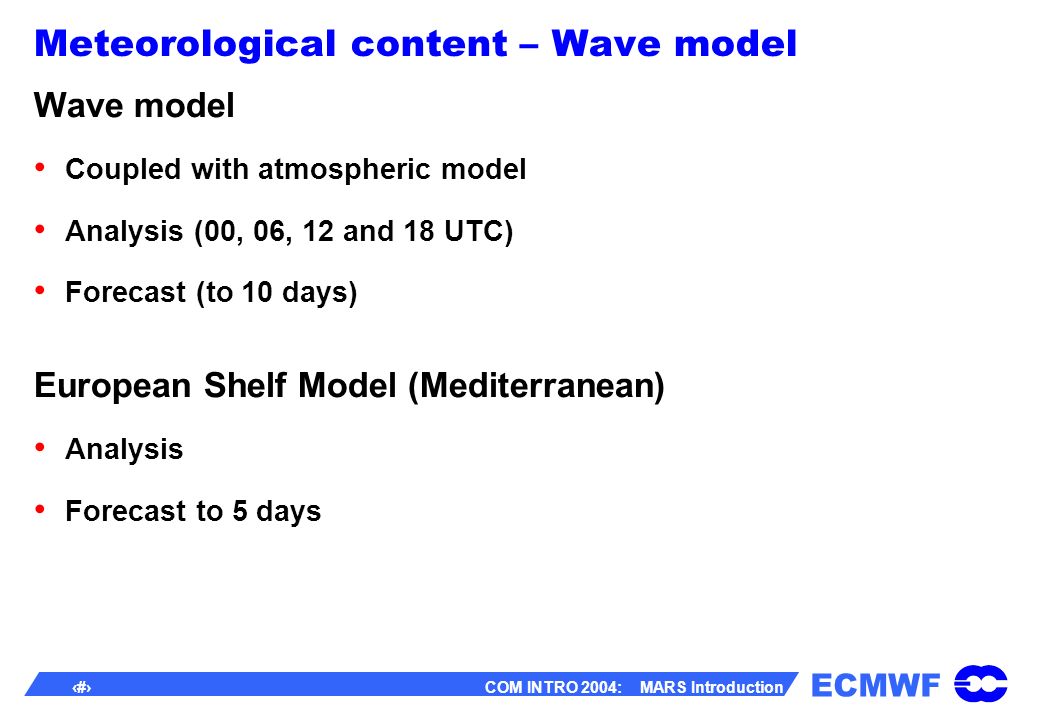 Meteorological content – Wave model

Wave model

• Coupled with atmospheric model

• Analysis (00, 06, 12 and 18 UTC)

• Forecast (to 10 days)

European Shelf Model (Mediterranean)

• Analysis

• Forecast to 5 days

‹#› COM INTRO 2004: MARS Introduction ECMWF